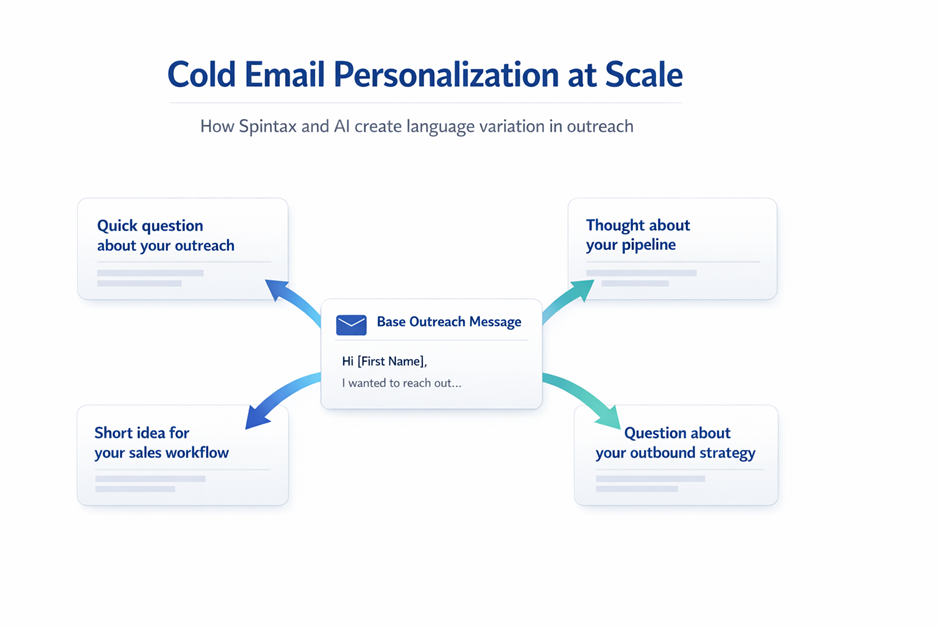 Cold Email Personalization at Scale

How Spintax and AI create language variation in outreach

Quick question about your outreach

Thought about your pipeline

Base Outreach Message

Hi [First Name],

I wanted to reach out...

Short idea for your sales workflow

Question about your outbound strategy